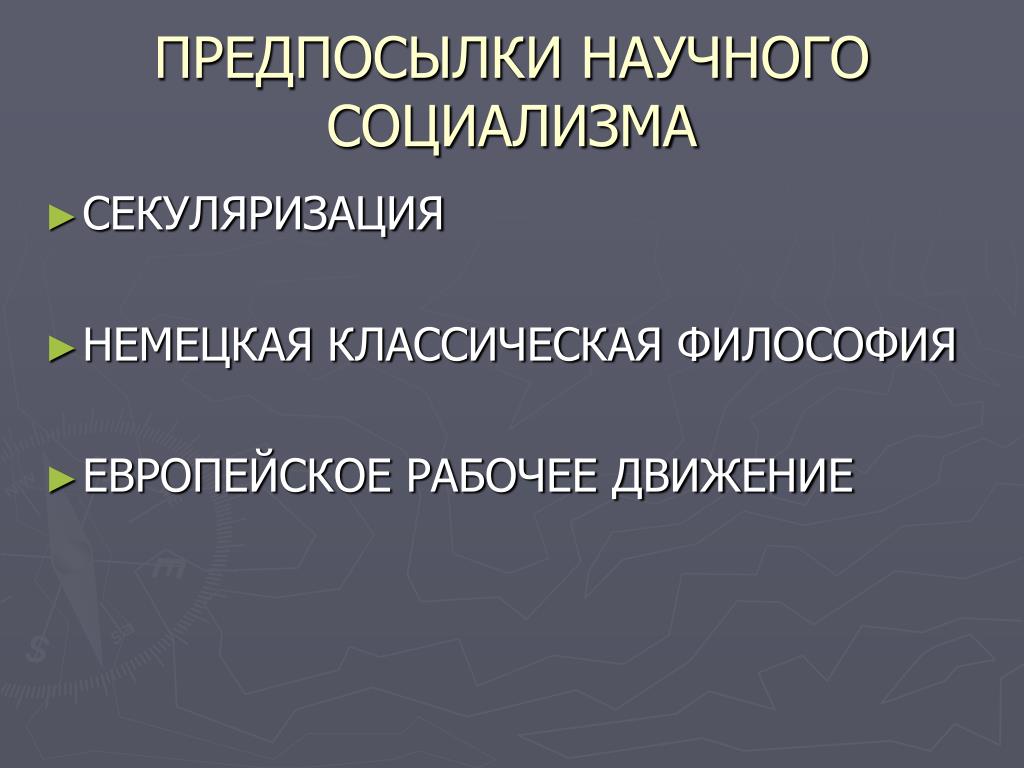 ПРЕДПОСЫЛКИ НАУЧНОГО СОЦИАЛИЗМА

► СЕКУЛЯРИЗАЦИЯ

► НЕМЕЦКАЯ КЛАССИЧЕСКАЯ ФИЛОСОФИЯ

► ЕВРОПЕЙСКОЕ РАБОЧЕЕ ДВИЖЕНИЕ